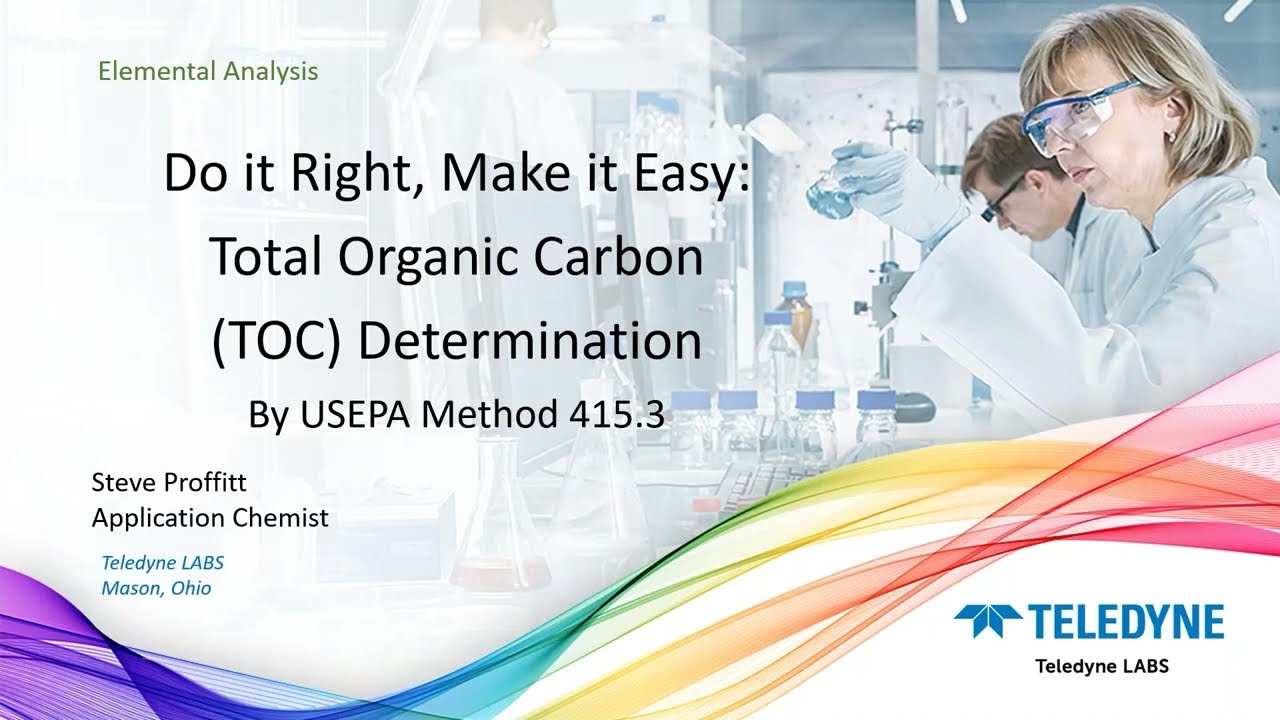 Elemental Analysis

Do it Right, Make it Easy: Total Organic Carbon (TOC) Determination

By USEPA Method 415.3

Steve Proffitt
Application Chemist

Teledyne LABS
Mason, Ohio

TELEDYNE
Teledyne LABS